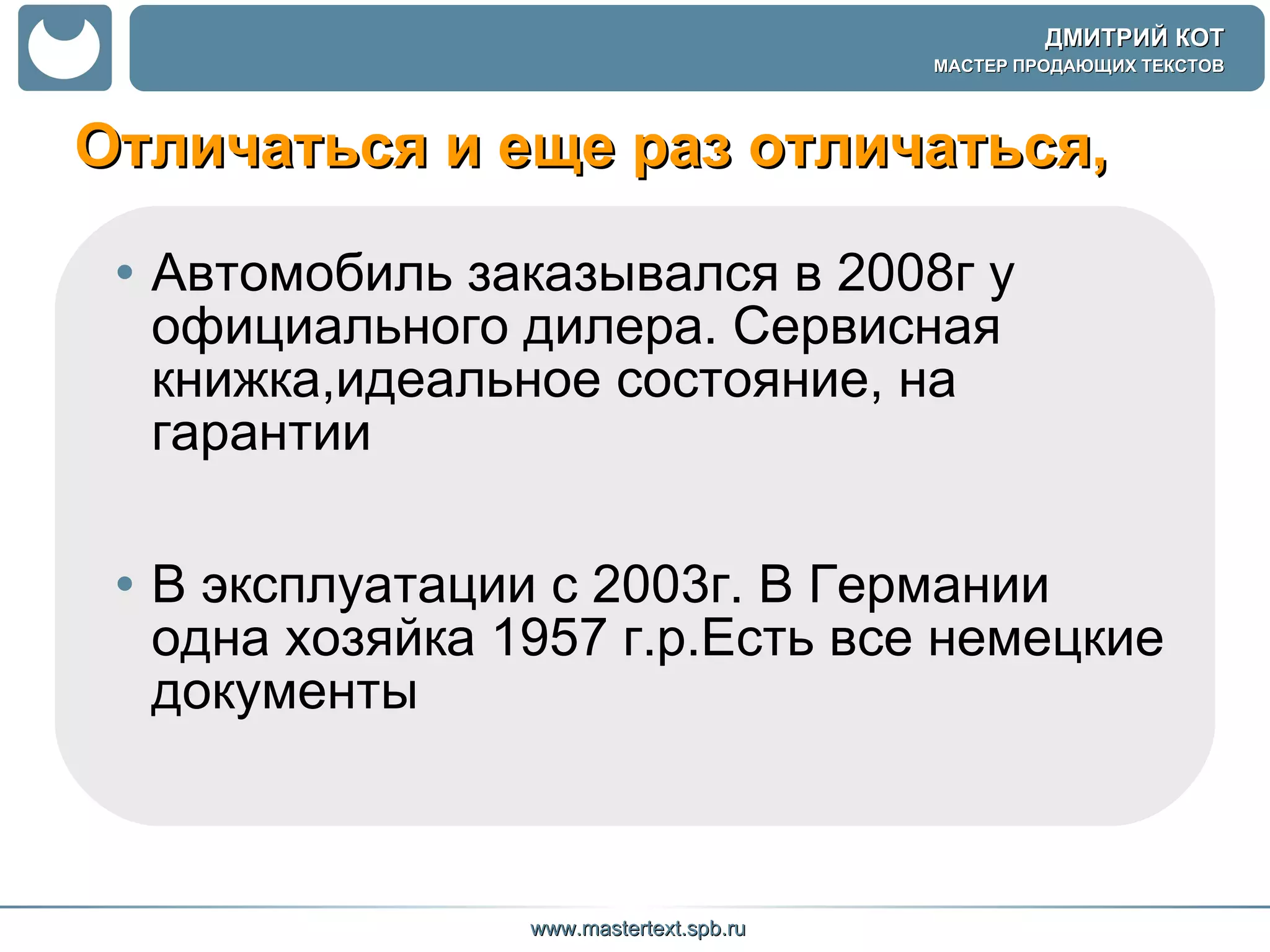 ДМИТРИЙ КОТ
МАСТЕР ПРОДАЮЩИХ ТЕКСТОВ

Отличаться и еще раз отличаться,

• Автомобиль заказывался в 2008г у официального дилера. Сервисная книжка,идеальное состояние, на гарантии

• В эксплуатации с 2003г. В Германии одна хозяйка 1957 г.р.Есть все немецкие документы

www.mastertext.spb.ru